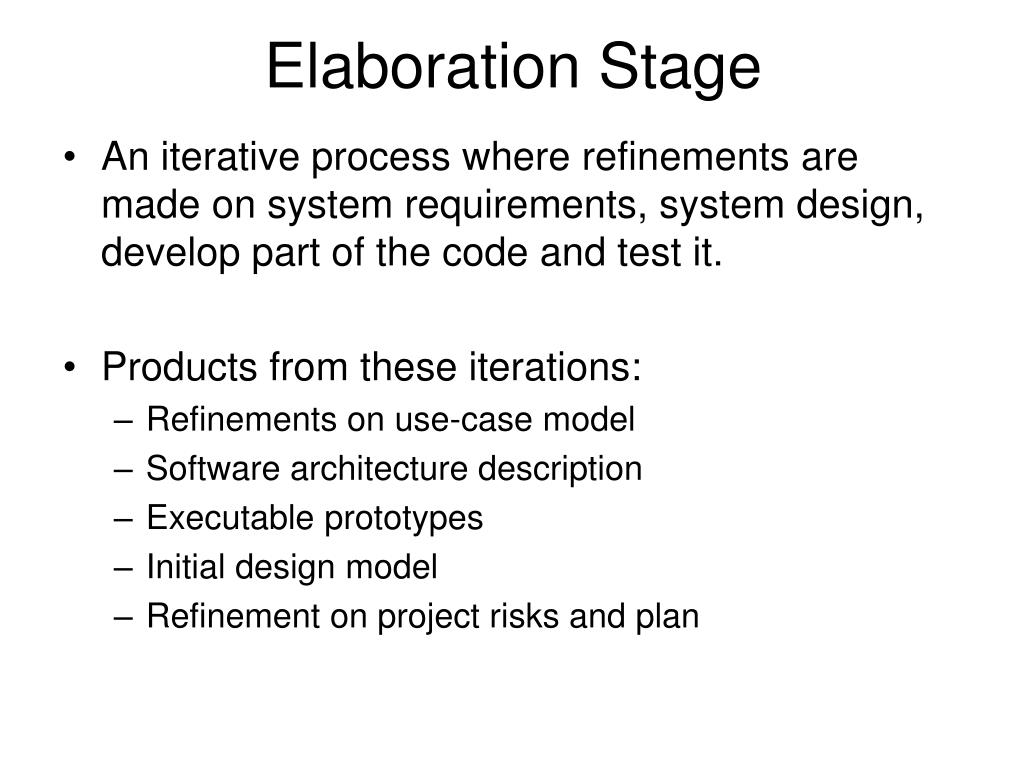 Elaboration Stage

• An iterative process where refinements are made on system requirements, system design, develop part of the code and test it.

• Products from these iterations:
– Refinements on use-case model
– Software architecture description
– Executable prototypes
– Initial design model
– Refinement on project risks and plan